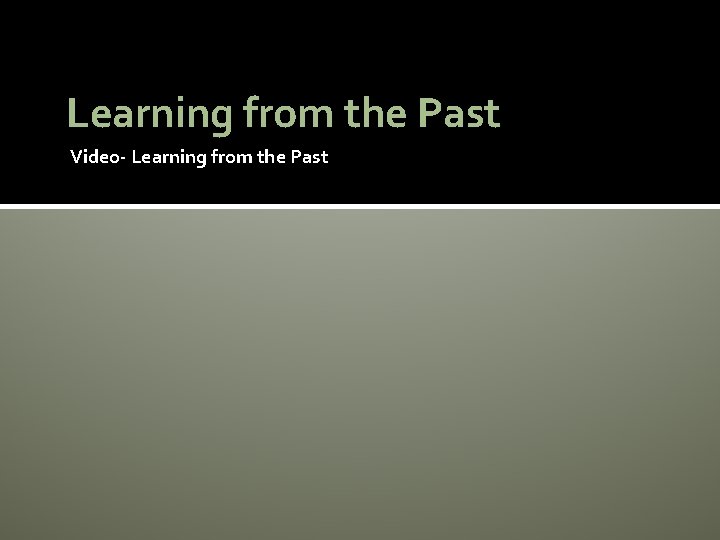 Learning from the Past

Video- Learning from the Past